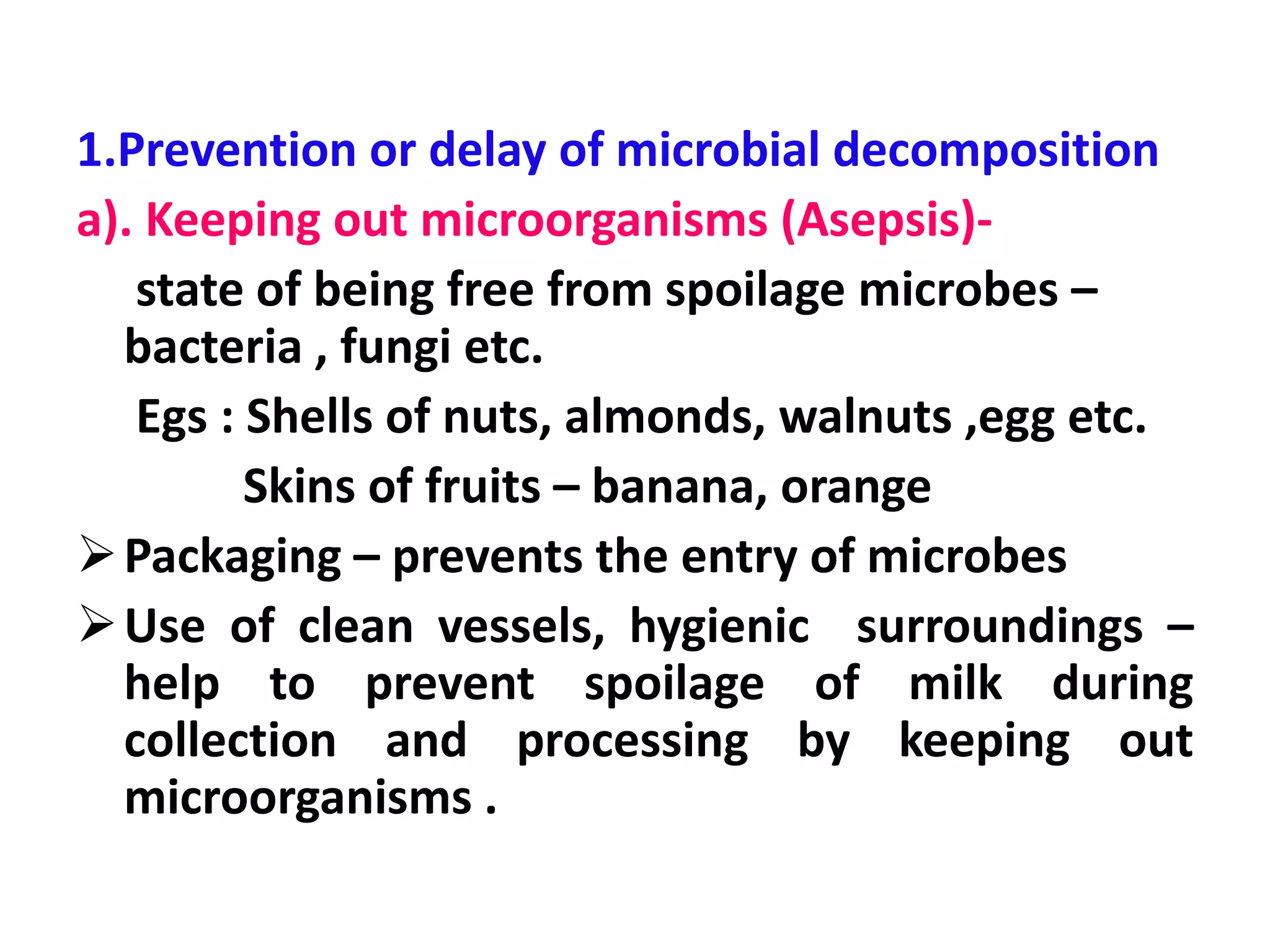 1.Prevention or delay of microbial decomposition

a). Keeping out microorganisms (Asepsis)-

state of being free from spoilage microbes – bacteria , fungi etc.

Egs : Shells of nuts, almonds, walnuts ,egg etc.

Skins of fruits – banana, orange

➢ Packaging – prevents the entry of microbes

➢ Use of clean vessels, hygienic surroundings – help to prevent spoilage of milk during collection and processing by keeping out microorganisms .